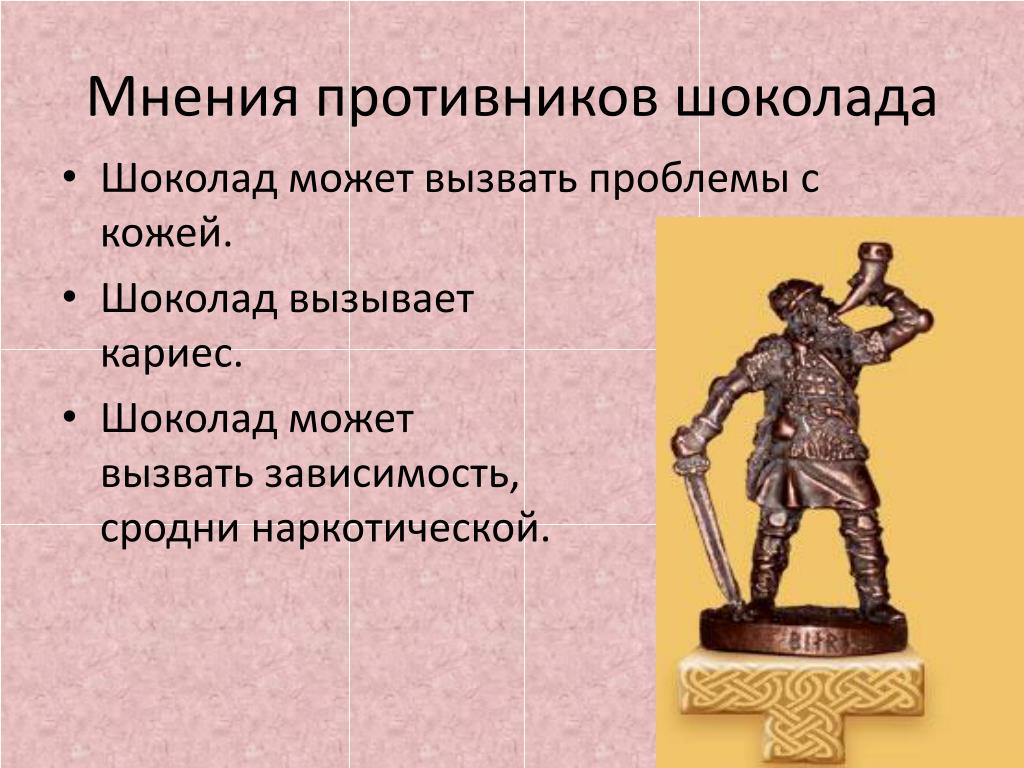 Мнения противников шоколада

• Шоколад может вызвать проблемы с кожей.

• Шоколад вызывает кариес.

• Шоколад может вызвать зависимость, сродни наркотической.